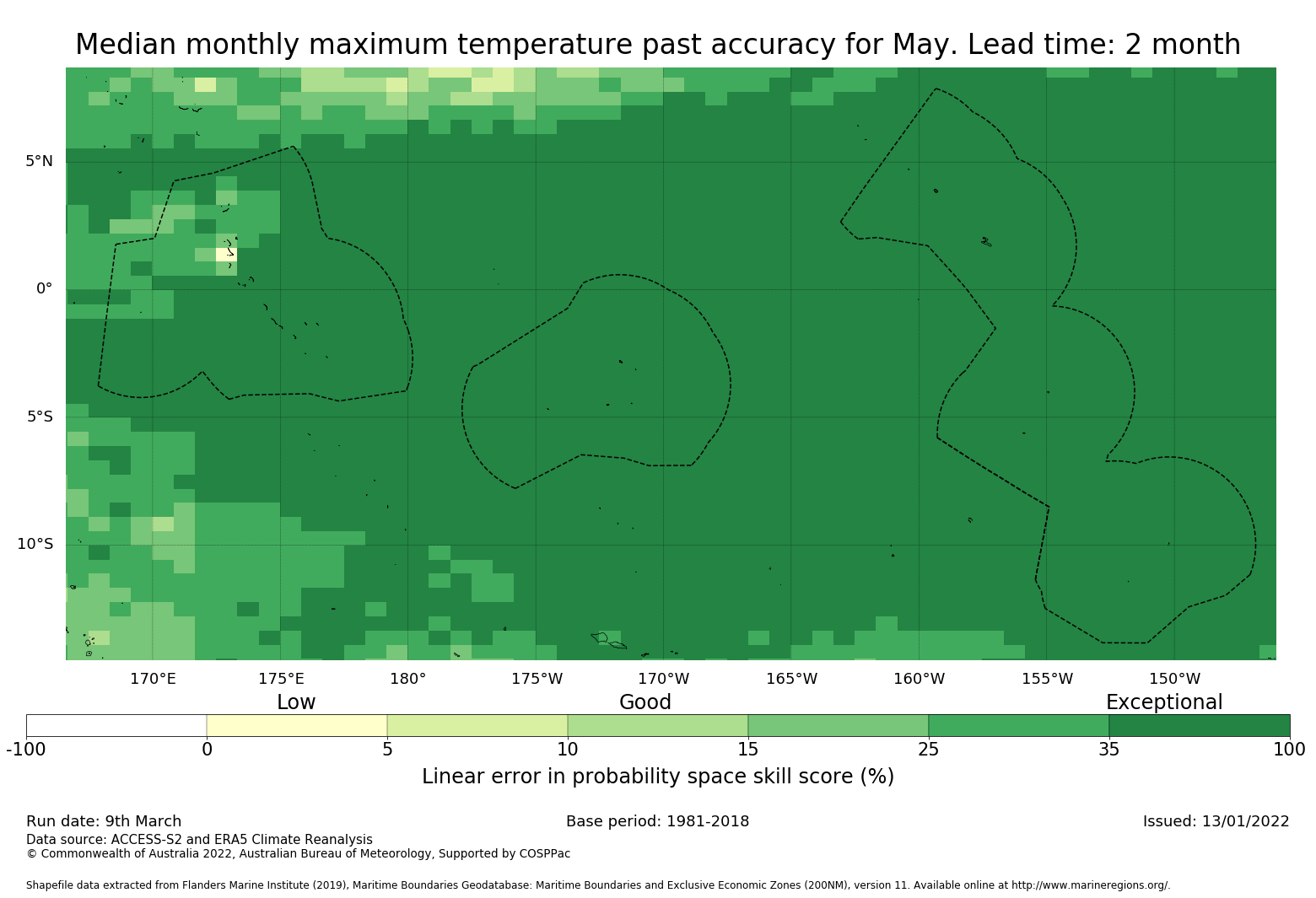 Median monthly maximum temperature past accuracy for May. Lead time: 2 month

5°N
0°
5°S
10°S

170°E 175°E 180° 175°W 170°W 165°W 160°W 155°W 150°W

Low Good Exceptional

-100 0 5 10 15 25 35 100

Linear error in probability space skill score (%)

Run date: 9th March
Base period: 1981-2018
Issued: 13/01/2022

Data source: ACCESS-S2 and ERA5 Climate Reanalysis
© Commonwealth of Australia 2022, Australian Bureau of Meteorology, Supported by COSPPac

Shapefile data extracted from Flanders Marine Institute (2019), Maritime Boundaries Geodatabase: Maritime Boundaries and Exclusive Economic Zones (200NM), version 11. Available online at http://www.marineregions.org/.